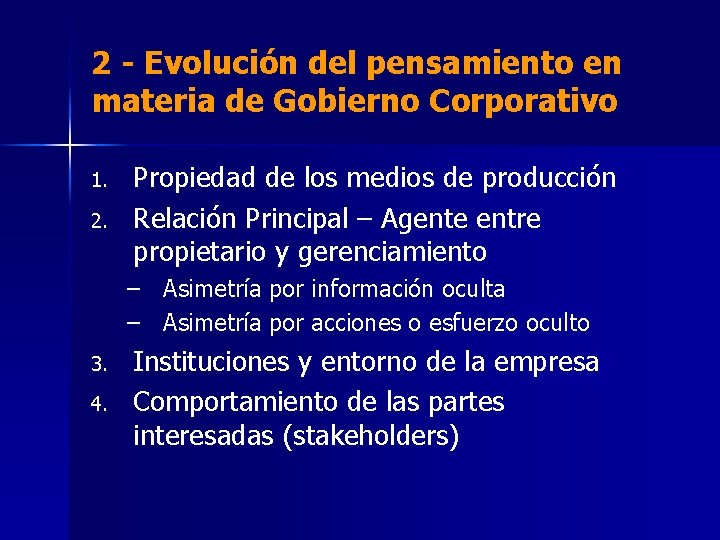 2 - Evolución del pensamiento en materia de Gobierno Corporativo

1. Propiedad de los medios de producción
2. Relación Principal – Agente entre propietario y gerenciamiento
   – Asimetría por información oculta
   – Asimetría por acciones o esfuerzo oculto
3. Instituciones y entorno de la empresa
4. Comportamiento de las partes interesadas (stakeholders)